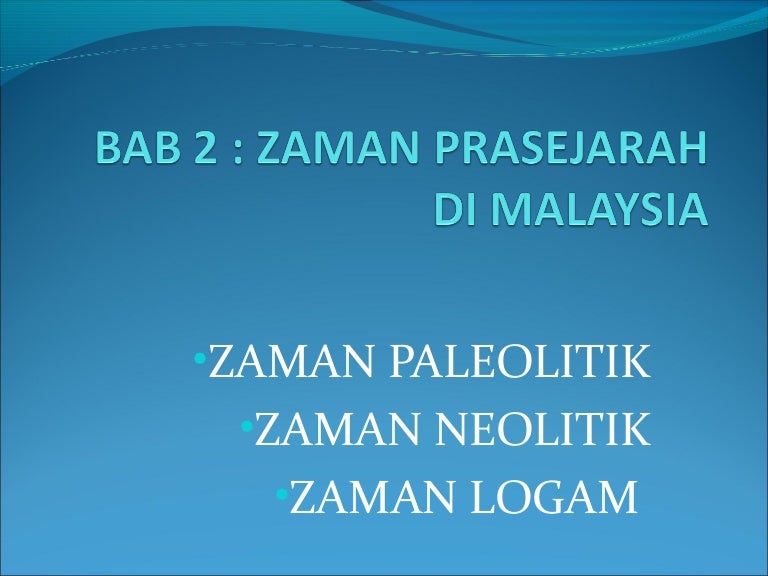 BAB 2 : ZAMAN PRASEJARAH DI MALAYSIA

•ZAMAN PALEOLITIK
•ZAMAN NEOLITIK
•ZAMAN LOGAM